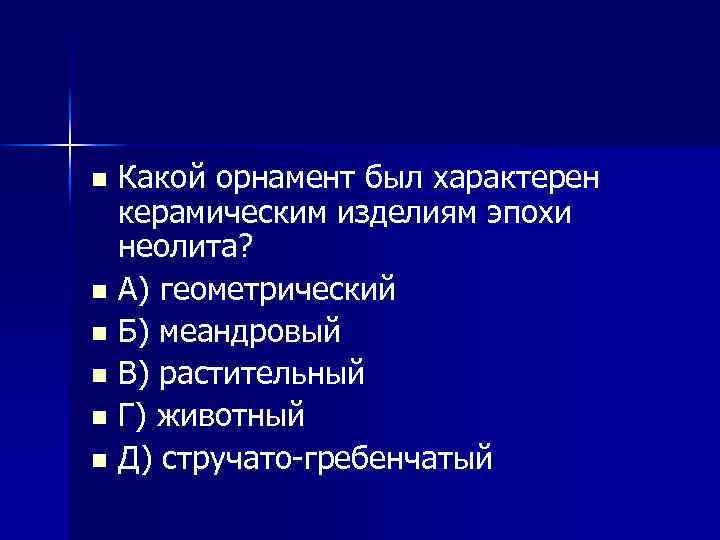 Какой орнамент был характерен керамическим изделиям эпохи неолита?

А) геометрический

Б) меандровый

В) растительный

Г) животный

Д) стручато-гребенчатый